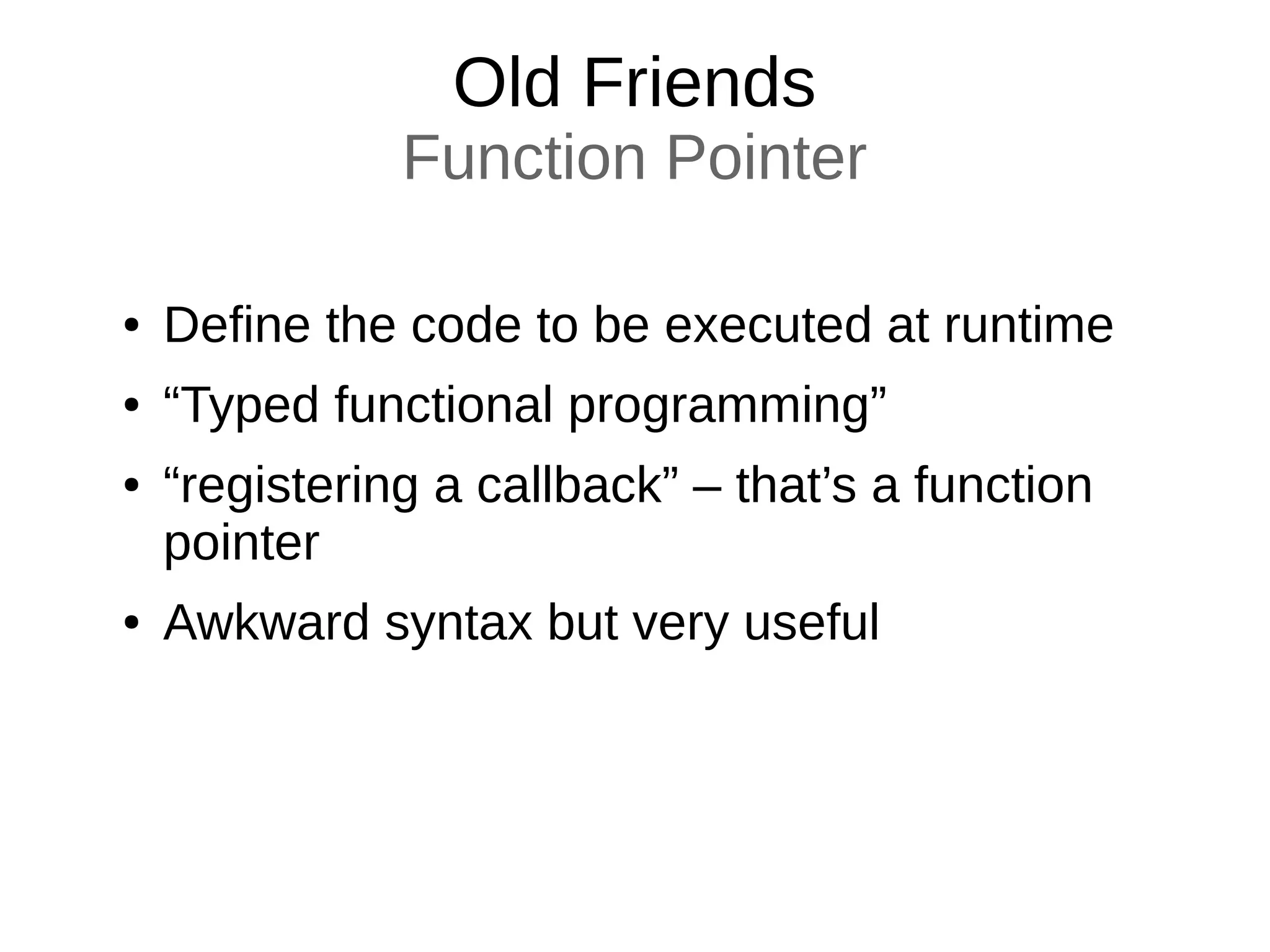 Old Friends
Function Pointer

• Define the code to be executed at runtime
• “Typed functional programming”
• “registering a callback” – that’s a function pointer
• Awkward syntax but very useful